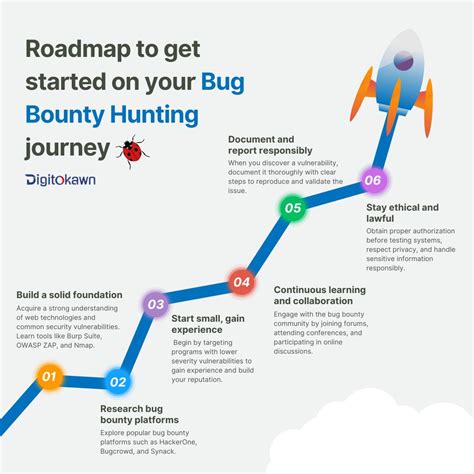 Roadmap to get started on your Bug Bounty Hunting journey

Digitokawn

01

Build a solid foundation
Acquire a strong understanding of web technologies and common security vulnerabilities. Learn tools like Burp Suite, OWASP ZAP, and Nmap.

02

Research bug bounty platforms
Explore popular bug bounty platforms such as HackerOne, Bugcrowd, and Synack.

03

Start small, gain experience
Begin by targeting programs with lower severity vulnerabilities to gain experience and build your reputation.

04

Continuous learning and collaboration
Engage with the bug bounty community by joining forums, attending conferences, and participating in online discussions.

05

Document and report responsibly
When you discover a vulnerability, document it thoroughly with clear steps to reproduce and validate the issue.

06

Stay ethical and lawful
Obtain proper authorization before testing systems, respect privacy, and handle sensitive information responsibly.